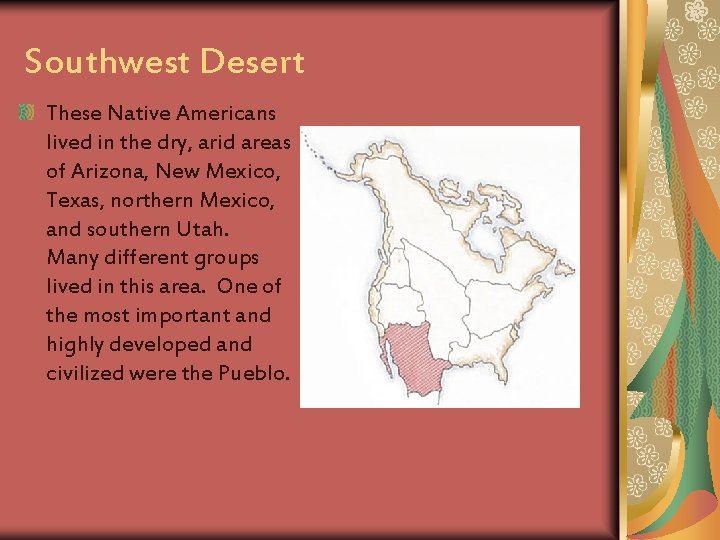 Southwest Desert

These Native Americans lived in the dry, arid areas of Arizona, New Mexico, Texas, northern Mexico, and southern Utah. Many different groups lived in this area. One of the most important and highly developed and civilized were the Pueblo.